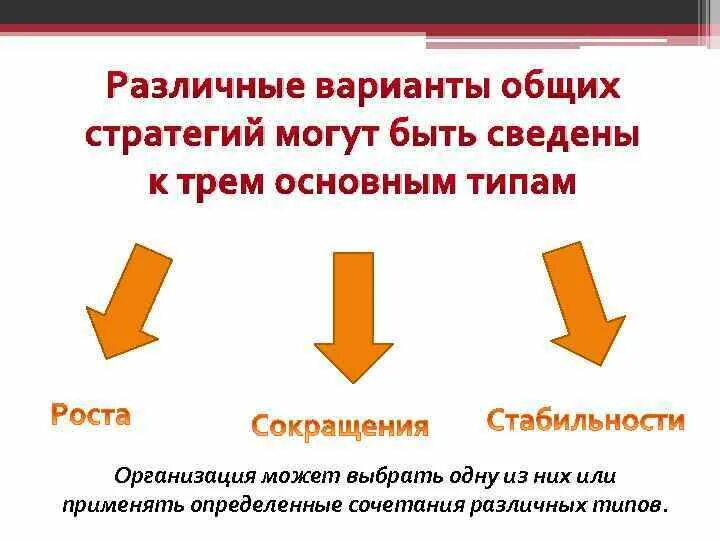 Различные варианты общих стратегий могут быть сведены к трем основным типам

Роста

Сокращения

Стабильности

Организация может выбрать одну из них или применять определенные сочетания различных типов.